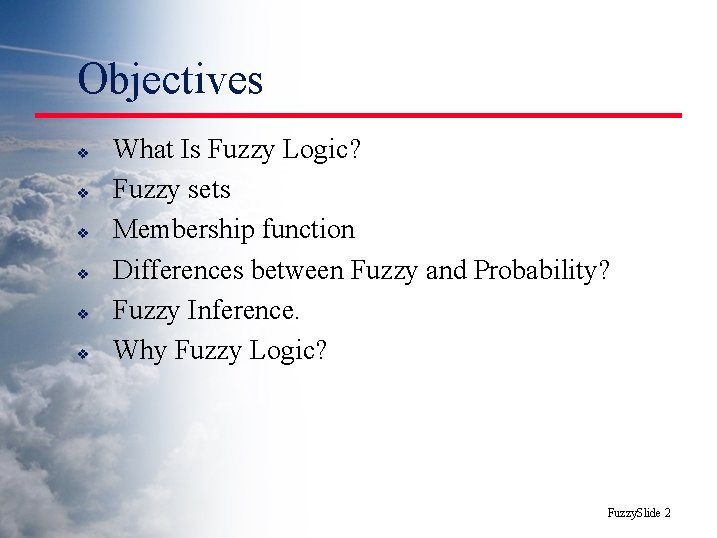 Objectives

❖ What Is Fuzzy Logic?
❖ Fuzzy sets
❖ Membership function
❖ Differences between Fuzzy and Probability?
❖ Fuzzy Inference.
❖ Why Fuzzy Logic?

FuzzySlide 2